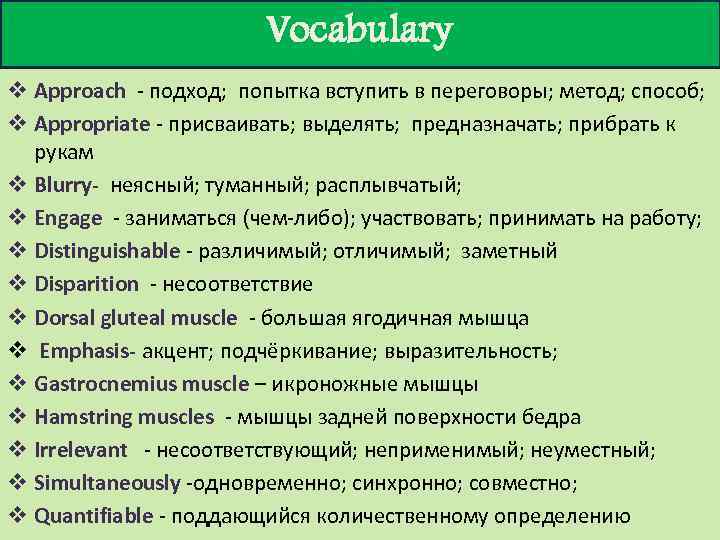 Vocabulary

❖ Approach - подход; попытка вступить в переговоры; метод; способ;
❖ Appropriate - присваивать; выделять; предназначать; прибрать к рукам
❖ Blurry- неясный; туманный; расплывчатый;
❖ Engage - заниматься (чем-либо); участвовать; принимать на работу;
❖ Distinguishable - различимый; отличимый; заметный
❖ Disparition - несоответствие
❖ Dorsal gluteal muscle - большая ягодичная мышца
❖ Emphasis- акцент; подчёркивание; выразительность;
❖ Gastrocnemius muscle – икроножные мышцы
❖ Hamstring muscles - мышцы задней поверхности бедра
❖ Irrelevant - несоответствующий; неприменимый; неуместный;
❖ Simultaneously -одновременно; синхронно; совместно;
❖ Quantifiable - поддающийся количественному определению